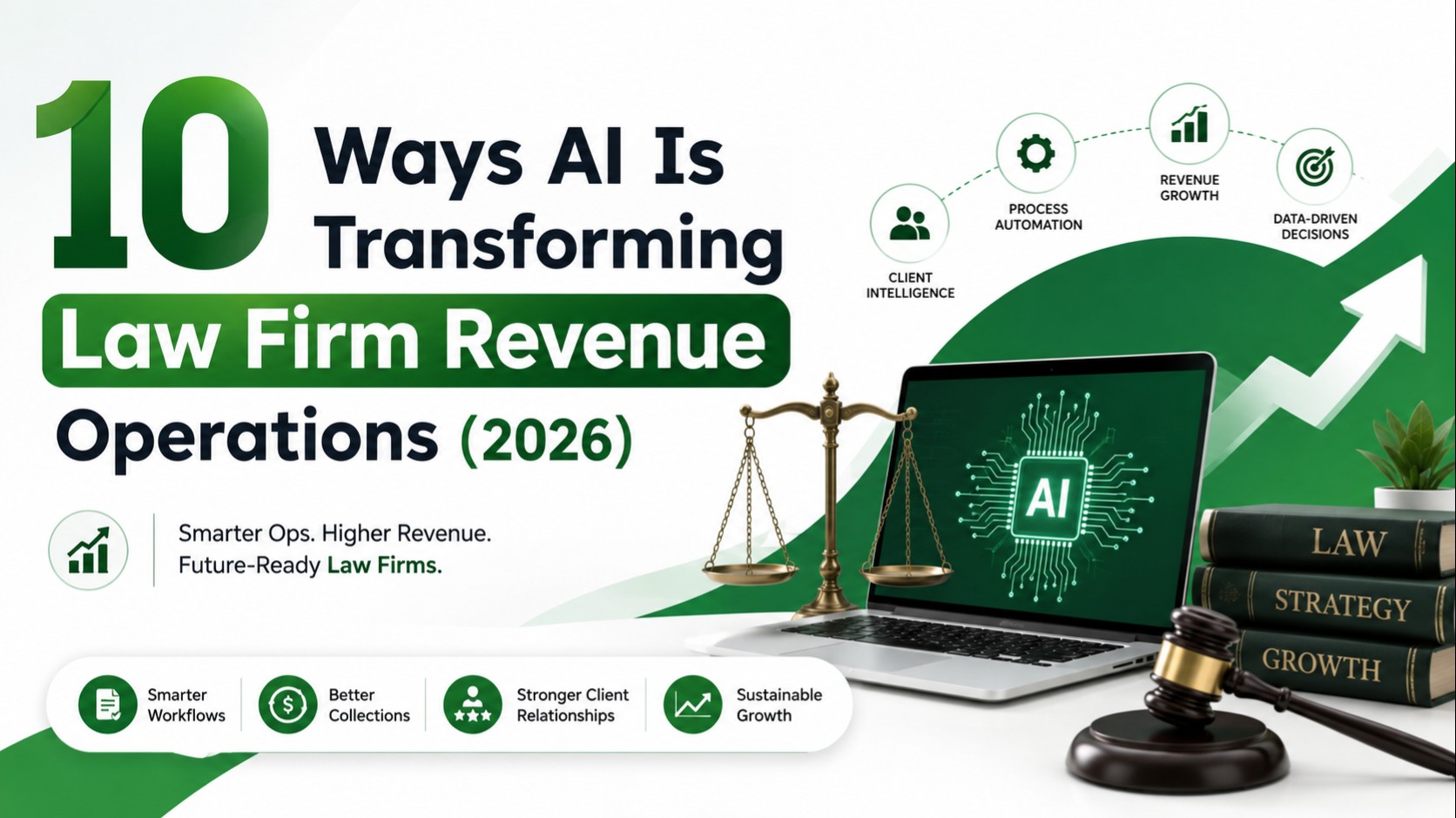 10 Ways AI Is Transforming Law Firm Revenue Operations (2026)

CLIENT INTELLIGENCE

PROCESS AUTOMATION

REVENUE GROWTH

DATA-DRIVEN DECISIONS

Smarter Ops. Higher Revenue. Future-Ready Law Firms.

AI

LAW

STRATEGY

GROWTH

Smarter Workflows

Better Collections

Stronger Client Relationships

Sustainable Growth